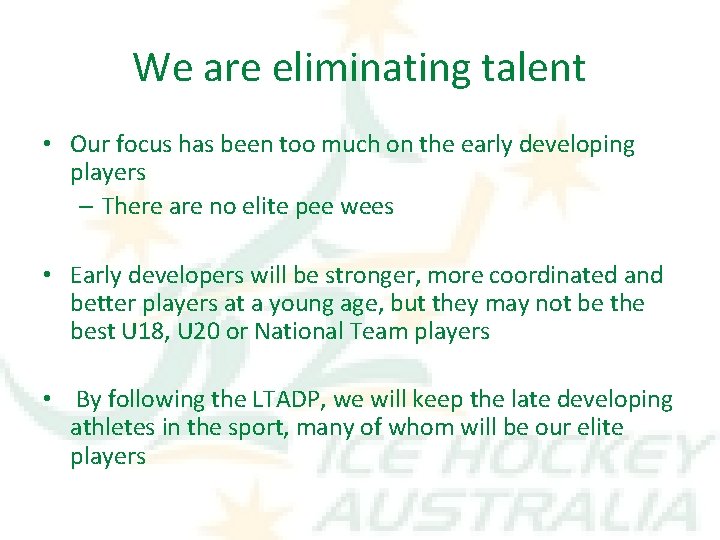 We are eliminating talent

• Our focus has been too much on the early developing players
– There are no elite pee wees

• Early developers will be stronger, more coordinated and better players at a young age, but they may not be the best U18, U20 or National Team players

• By following the LTADP, we will keep the late developing athletes in the sport, many of whom will be our elite players

ICE HOCKEY AUSTRALIA